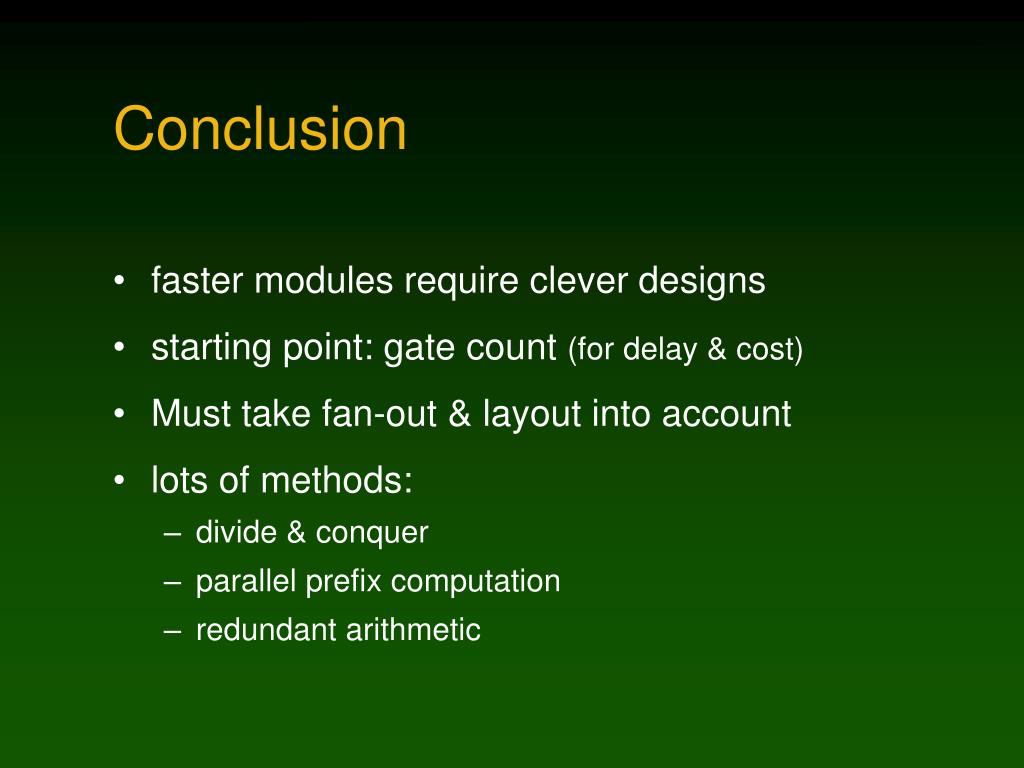 Conclusion

• faster modules require clever designs
• starting point: gate count (for delay & cost)
• Must take fan-out & layout into account
• lots of methods:
– divide & conquer
– parallel prefix computation
– redundant arithmetic